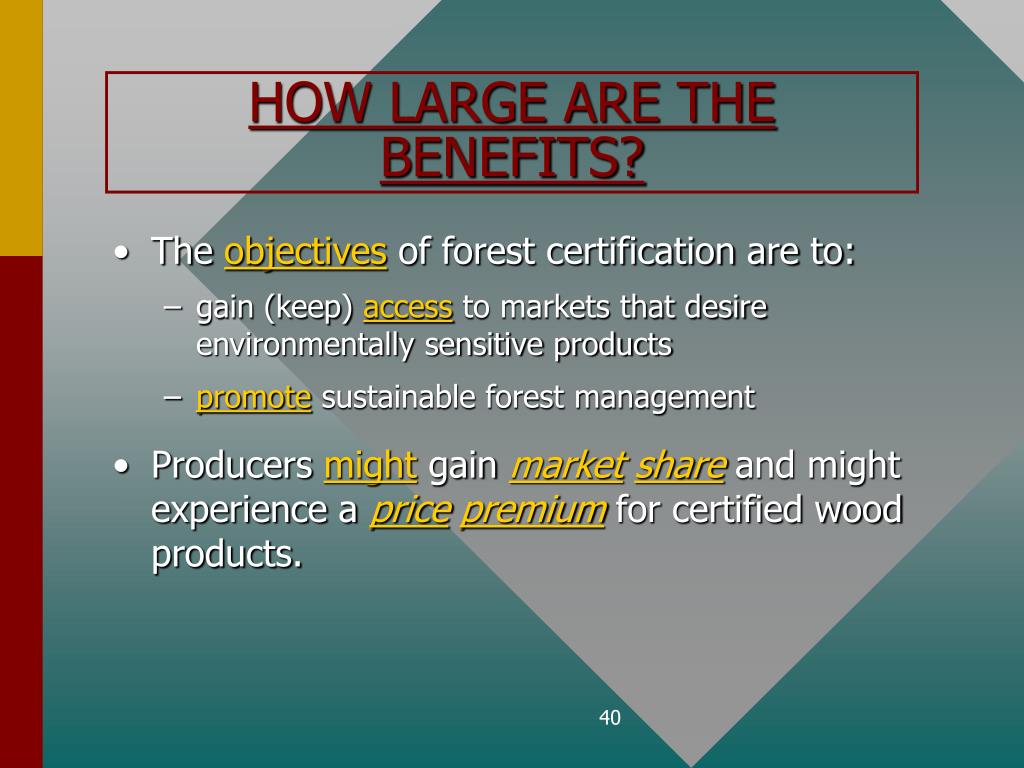 HOW LARGE ARE THE BENEFITS?

• The objectives of forest certification are to:

– gain (keep) access to markets that desire environmentally sensitive products

– promote sustainable forest management

• Producers might gain market share and might experience a price premium for certified wood products.

40